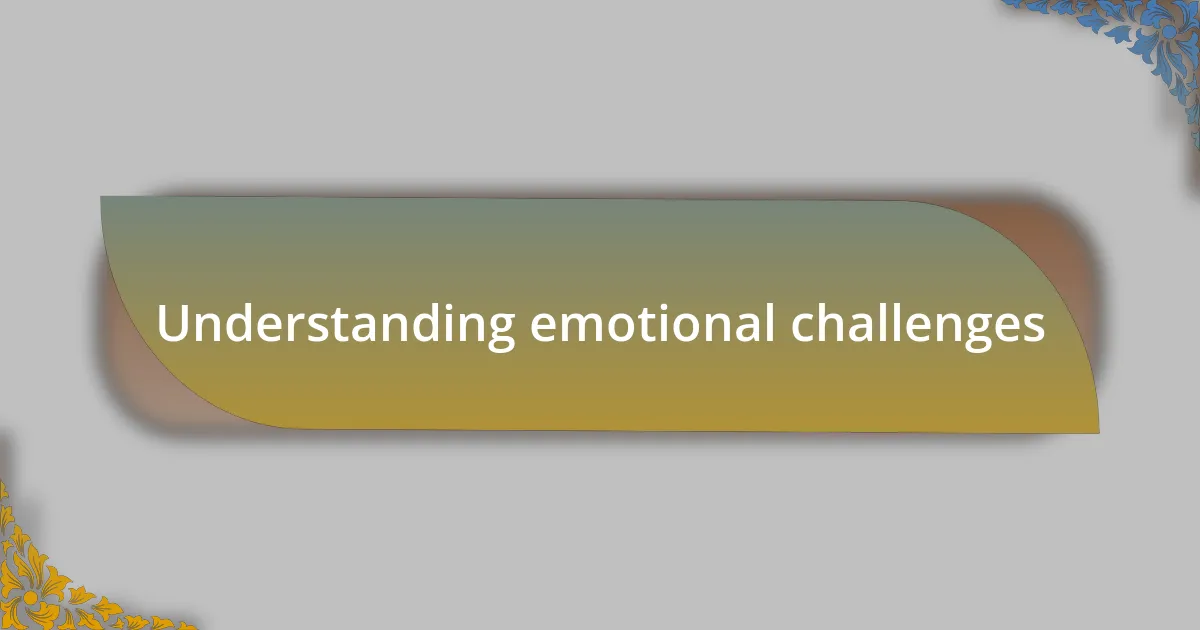 Understanding emotional challenges